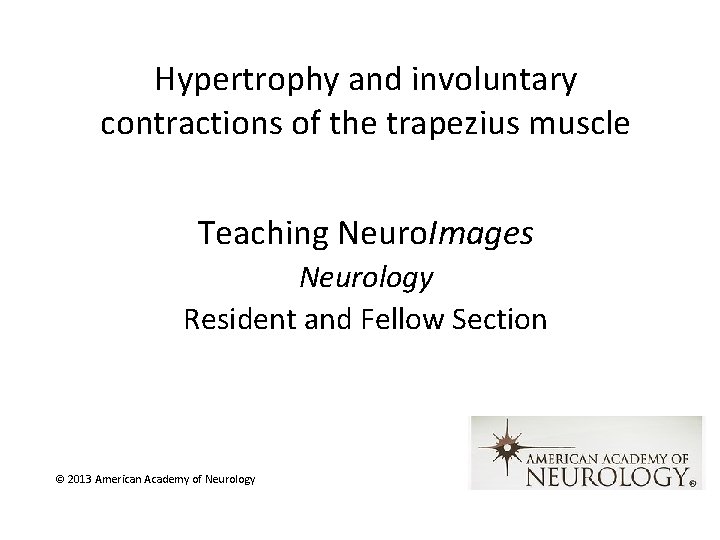 Hypertrophy and involuntary contractions of the trapezius muscle

Teaching NeuroImages
Neurology
Resident and Fellow Section

© 2013 American Academy of Neurology

AMERICAN ACADEMY OF NEUROLOGY®